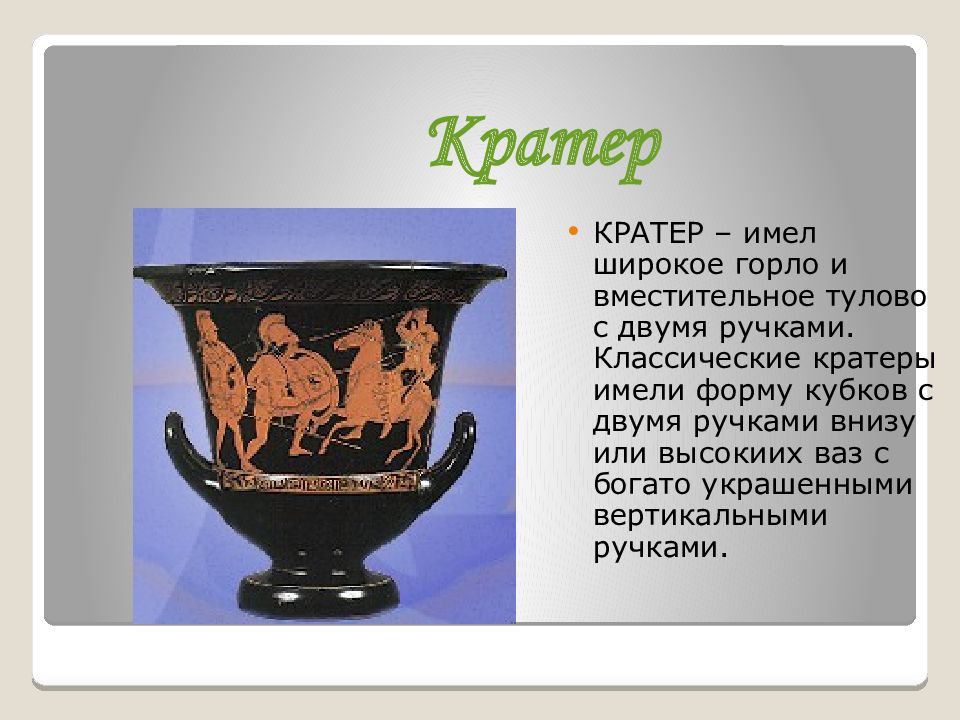 Кратер

• КРАТЕР – имел широкое горло и вместительное тулово с двумя ручками. Классические кратеры имели форму кубков с двумя ручками внизу или высокиих ваз с богато украшенными вертикальными ручками.